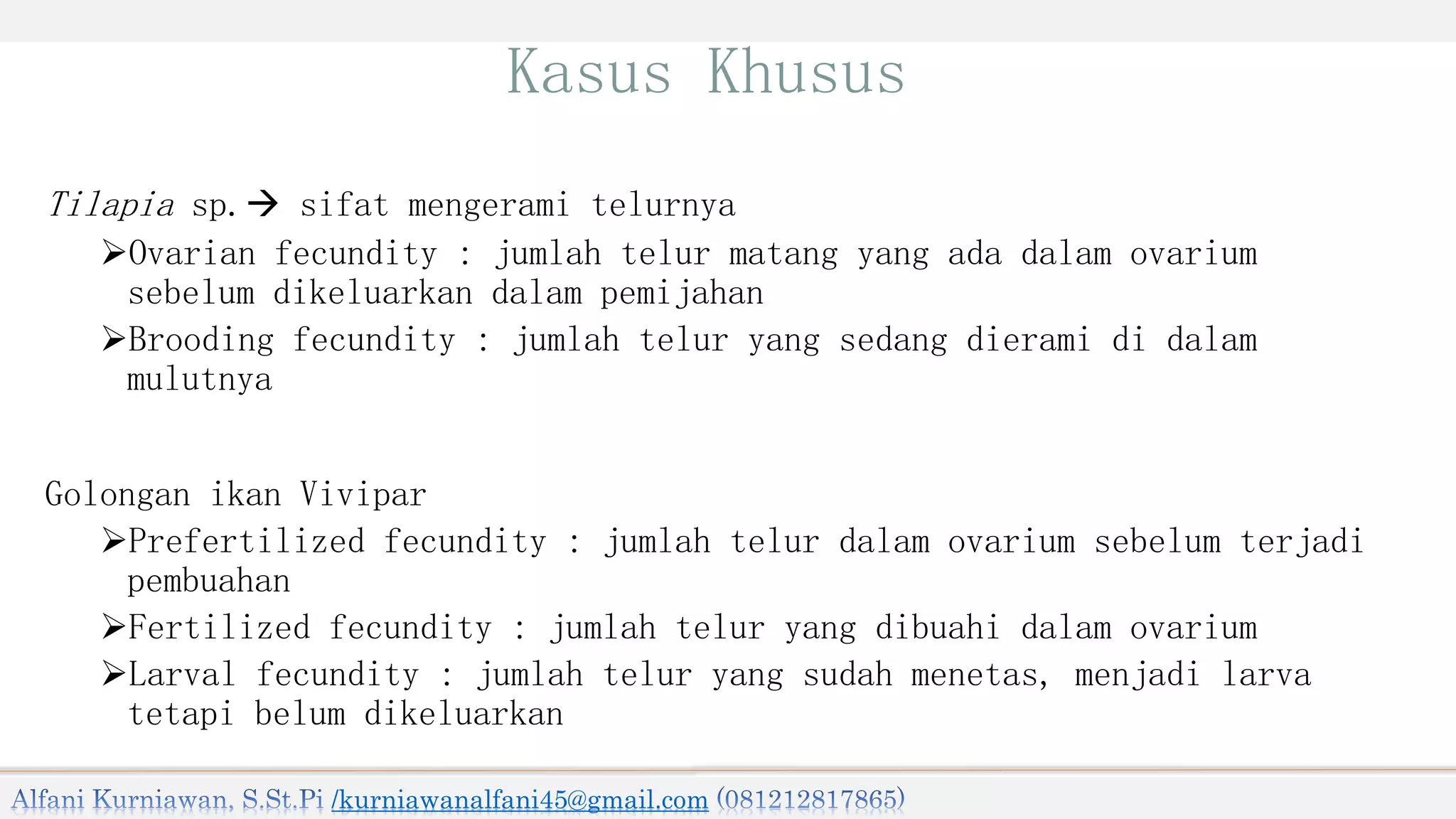 Kasus Khusus

Tilapia sp. → sifat mengerami telurnya

➢Ovarian fecundity : jumlah telur matang yang ada dalam ovarium sebelum dikeluarkan dalam pemijahan

➢Brooding fecundity : jumlah telur yang sedang dierami di dalam mulutnya

Golongan ikan Vivipar

➢Prefertilized fecundity : jumlah telur dalam ovarium sebelum terjadi pembuahan

➢Fertilized fecundity : jumlah telur yang dibuahi dalam ovarium

➢Larval fecundity : jumlah telur yang sudah menetas, menjadi larva tetapi belum dikeluarkan

Alfani Kurniawan, S.St.Pi /kurniawanalfani45@gmail.com (081212817865)